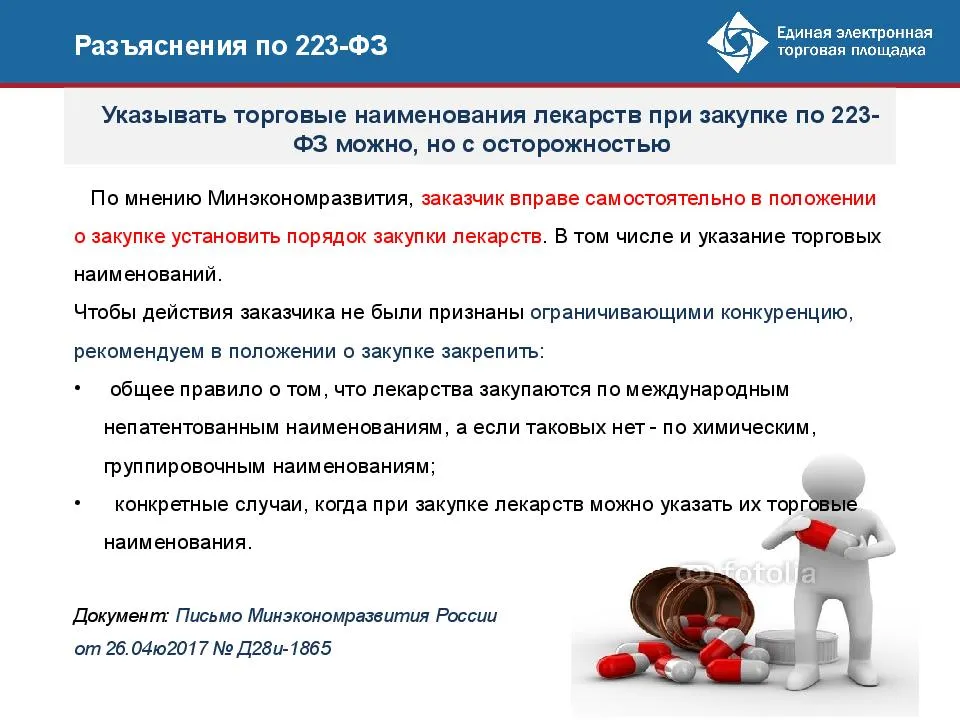 Разъяснения по 223-ФЗ

Единая электронная торговая площадка

Указывать торговые наименования лекарств при закупке по 223-ФЗ можно, но с осторожностью

По мнению Минэкономразвития, заказчик вправе самостоятельно в положении о закупке установить порядок закупки лекарств. В том числе и указание торговых наименований.

Чтобы действия заказчика не были признаны ограничивающими конкуренцию, рекомендуем в положении о закупке закрепить:

• общее правило о том, что лекарства закупаются по международным непатентованным наименованиям, а если таковых нет - по химическим, группировочным наименованиям;

• конкретные случаи, когда при закупке лекарств можно указать их торговые наименования.

fotolia

Документ: Письмо Минэкономразвития России от 26.04ю2017 № Д28и-1865